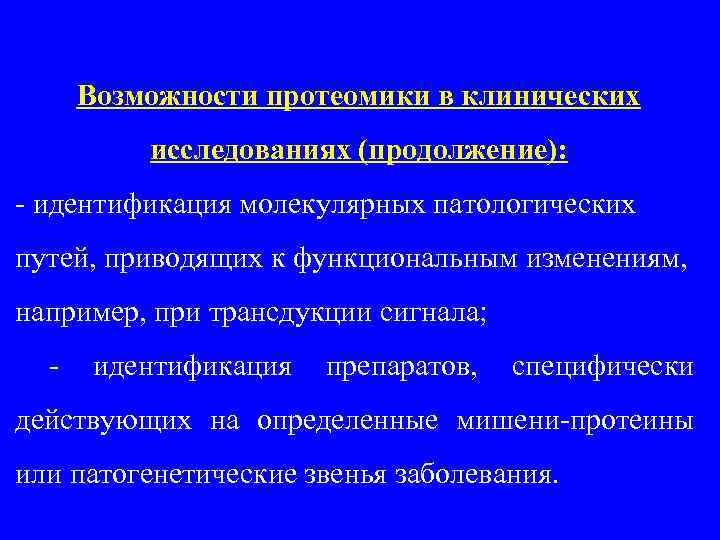 Возможности протеомики в клинических исследованиях (продолжение):

- идентификация молекулярных патологических путей, приводящих к функциональным изменениям, например, при трансдукции сигнала;

- идентификация препаратов, специфически действующих на определенные мишени-протеины или патогенетические звенья заболевания.